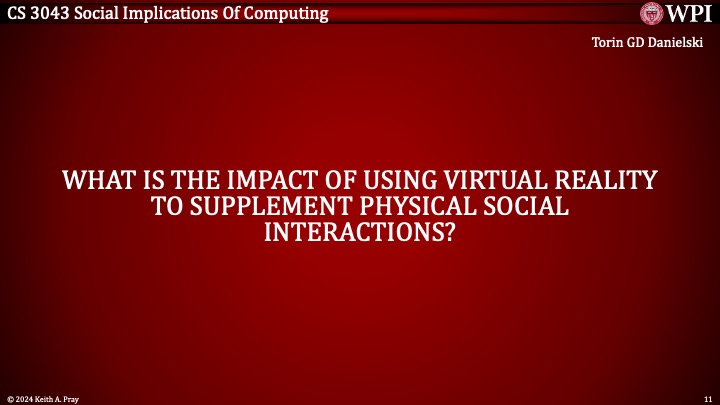 CS 3043 Social Implications Of Computing

WPI

Torin GD Danielski

WHAT IS THE IMPACT OF USING VIRTUAL REALITY TO SUPPLEMENT PHYSICAL SOCIAL INTERACTIONS?

© 2024 Keith A. Pray

11